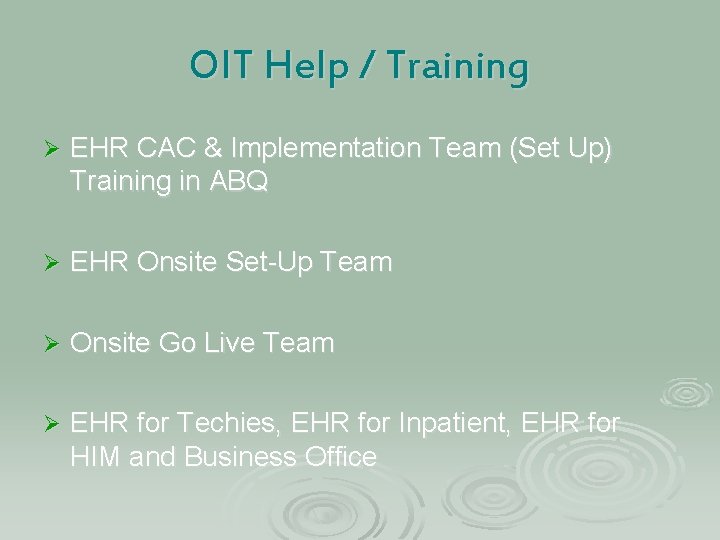 OIT Help / Training

➢ EHR CAC & Implementation Team (Set Up) Training in ABQ

➢ EHR Onsite Set-Up Team

➢ Onsite Go Live Team

➢ EHR for Techies, EHR for Inpatient, EHR for HIM and Business Office